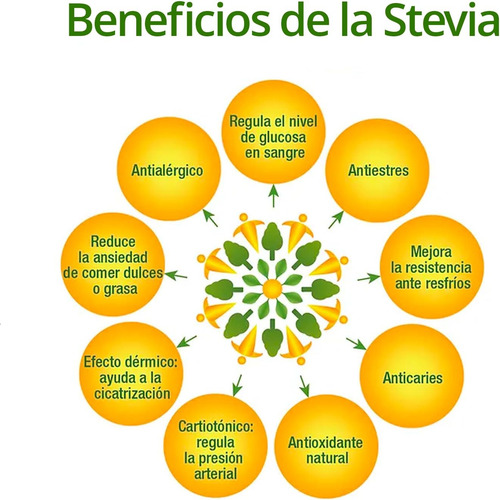 Beneficios de la Stevia

Regula el nivel de glucosa en sangre

Antiestres

Mejora la resistencia ante resfríos

Anticaries

Antioxidante natural

Cartiotónico: regula la presión arterial

Efecto dérmico: ayuda a la cicatrización

Reduce la ansiedad de comer dulces o grasa

Antialérgico